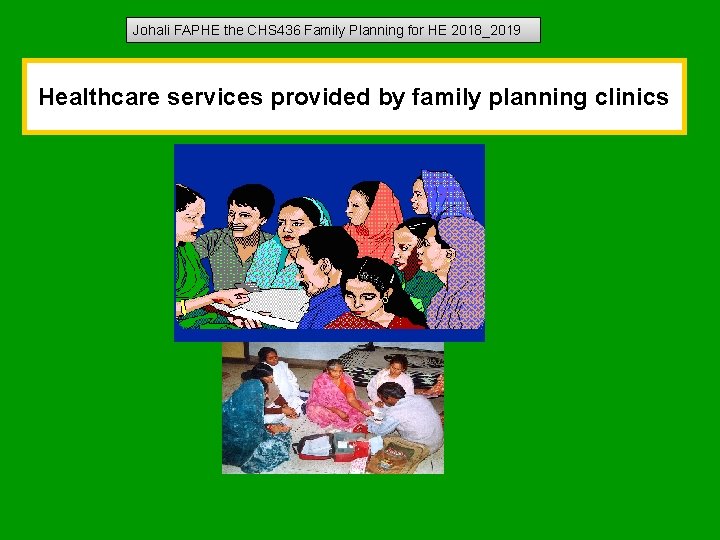 Johali FAPHE the CHS436 Family Planning for HE 2018_2019

Healthcare services provided by family planning clinics